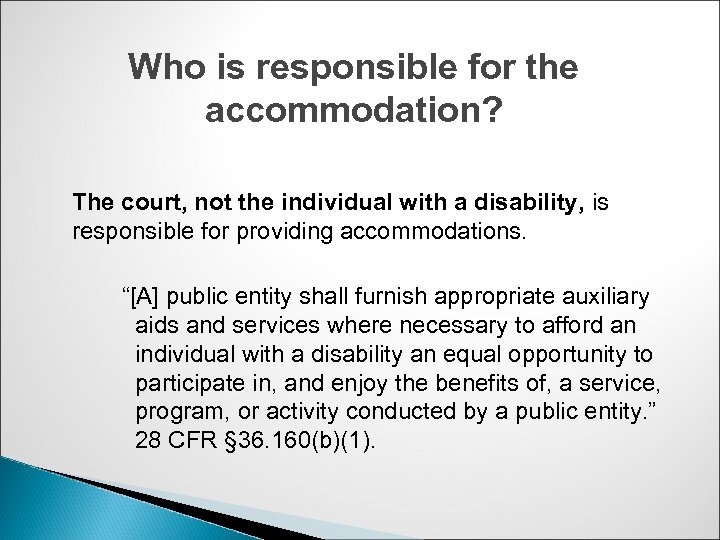 Who is responsible for the accommodation?

The court, not the individual with a disability, is responsible for providing accommodations.

“[A] public entity shall furnish appropriate auxiliary aids and services where necessary to afford an individual with a disability an equal opportunity to participate in, and enjoy the benefits of, a service, program, or activity conducted by a public entity.” 28 CFR §36.160(b)(1).